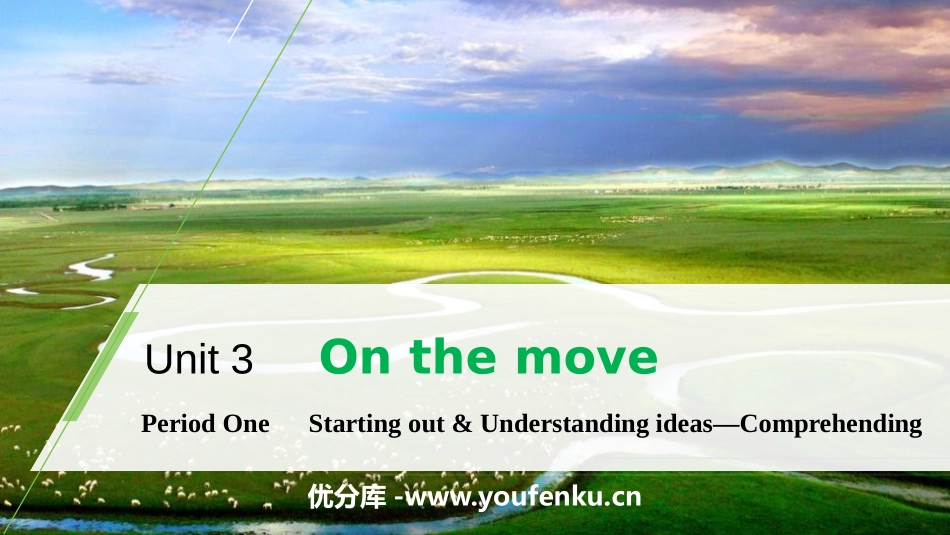 Unit 3 On the move

Period One Starting out & Understanding ideas—Comprehending

优分库 -www.youfenku.cn